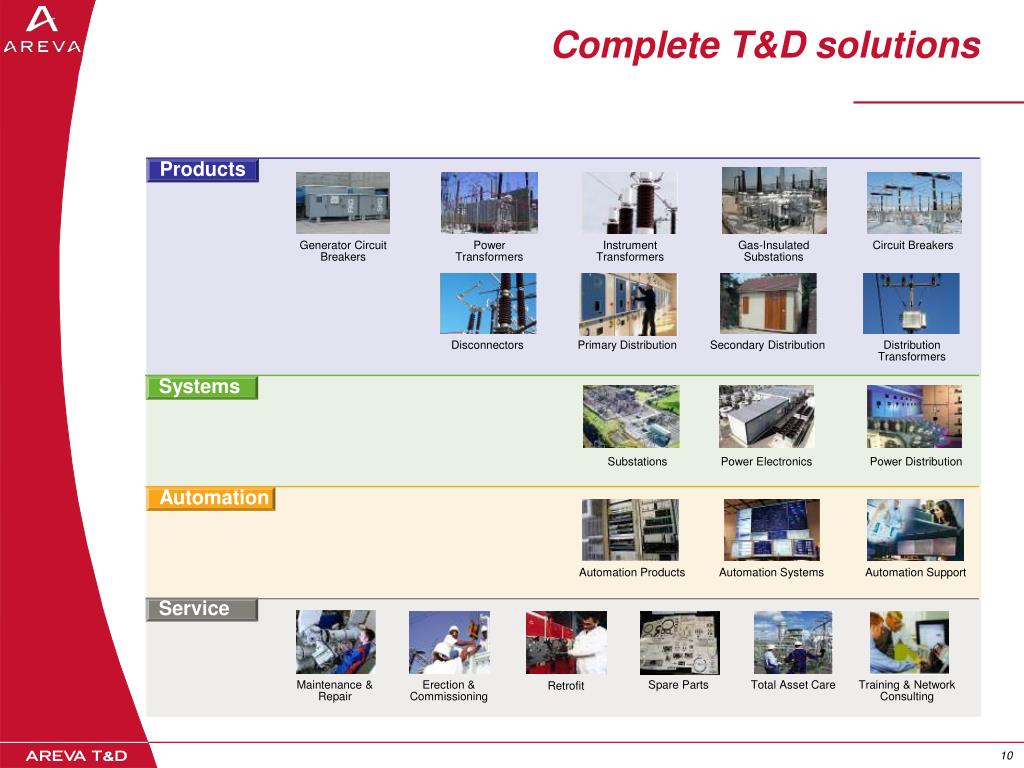 AREVA

Complete T&D solutions

Products

Generator Circuit Breakers

Power Transformers

Instrument Transformers

Gas-Insulated Substations

Circuit Breakers

Disconnectors

Primary Distribution

Secondary Distribution

Distribution Transformers

Systems

Substations

Power Electronics

Power Distribution

Automation

Automation Products

Automation Systems

Automation Support

Service

Maintenance & Repair

Erection & Commissioning

Retrofit

Spare Parts

Total Asset Care

Training & Network Consulting

AREVA T&D

10